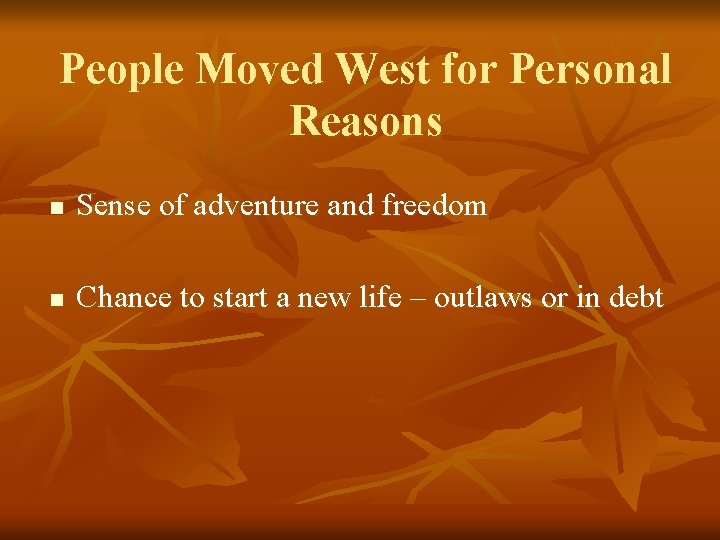 People Moved West for Personal Reasons

- Sense of adventure and freedom

- Chance to start a new life – outlaws or in debt